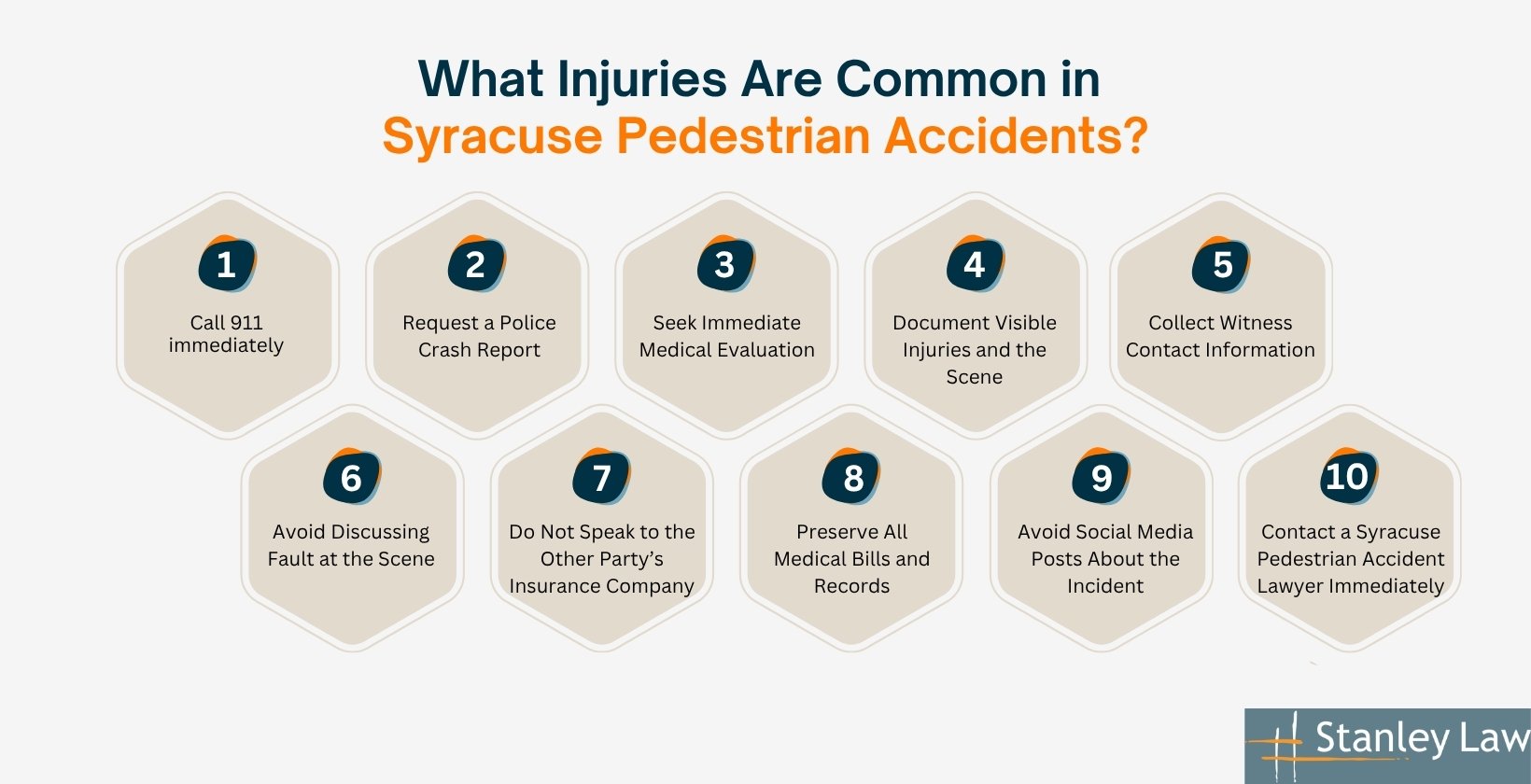 What Injuries Are Common in Syracuse Pedestrian Accidents?

1
Call 911 immediately

2
Request a Police Crash Report

3
Seek Immediate Medical Evaluation

4
Document Visible Injuries and the Scene

5
Collect Witness Contact Information

6
Avoid Discussing Fault at the Scene

7
Do Not Speak to the Other Party's Insurance Company

8
Preserve All Medical Bills and Records

9
Avoid Social Media Posts About the Incident

10
Contact a Syracuse Pedestrian Accident Lawyer Immediately

Stanley Law